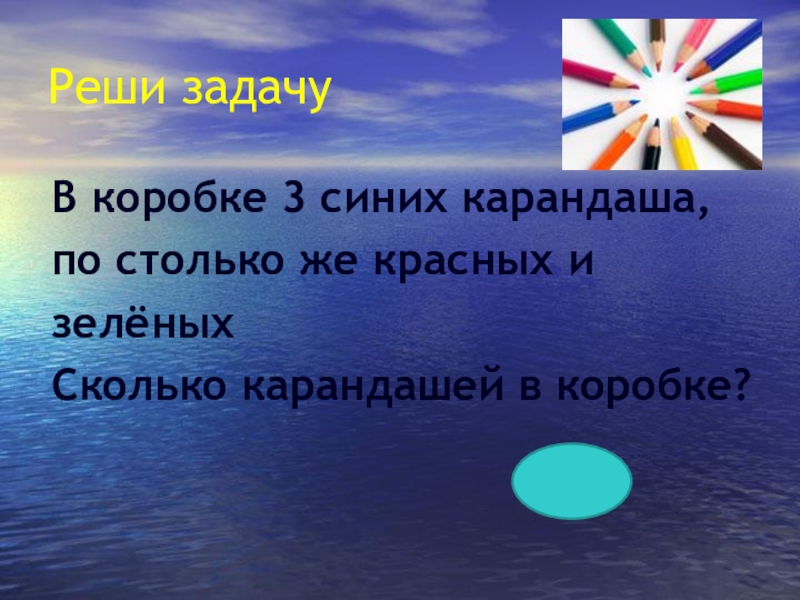 Реши задачу

В коробке 3 синих карандаша, по столько же красных и зелёных
Сколько карандашей в коробке?